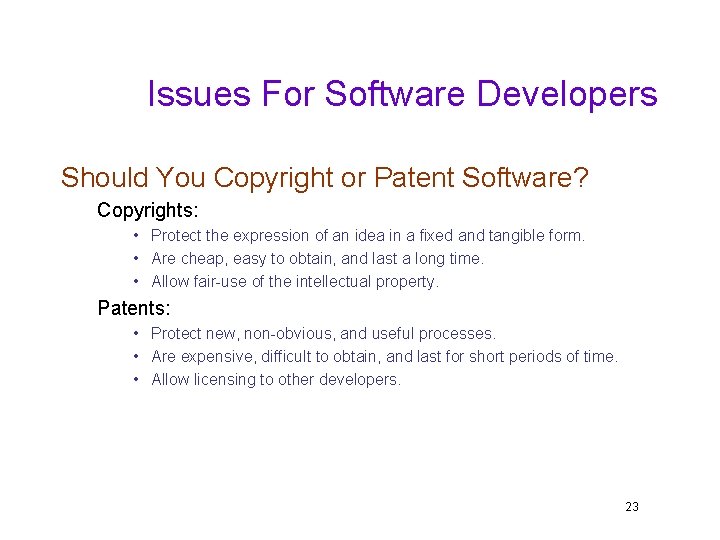 Issues For Software Developers

Should You Copyright or Patent Software?

Copyrights:

• Protect the expression of an idea in a fixed and tangible form.
• Are cheap, easy to obtain, and last a long time.
• Allow fair-use of the intellectual property.

Patents:

• Protect new, non-obvious, and useful processes.
• Are expensive, difficult to obtain, and last for short periods of time.
• Allow licensing to other developers.

23